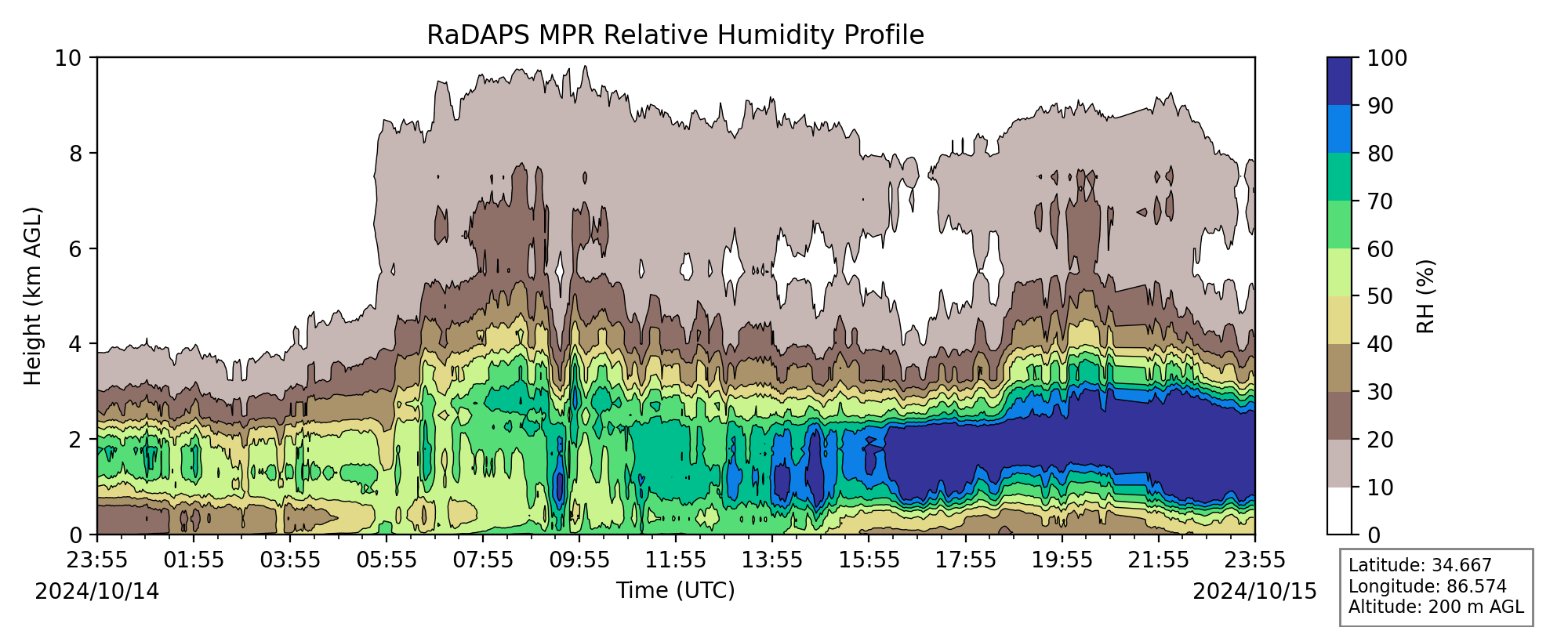 RaDAPS MPR Relative Humidity Profile

Height (km AGL)

10
8
6
4
2
0

23:55
01:55
03:55
05:55
07:55
09:55
11:55
13:55
15:55
17:55
19:55
21:55
23:55

2024/10/14

Time (UTC)

2024/10/15

100
90
80
70
60
50
40
30
20
10
0

RH (%)

Latitude: 34.667
Longitude: 86.574
Altitude: 200 m AGL